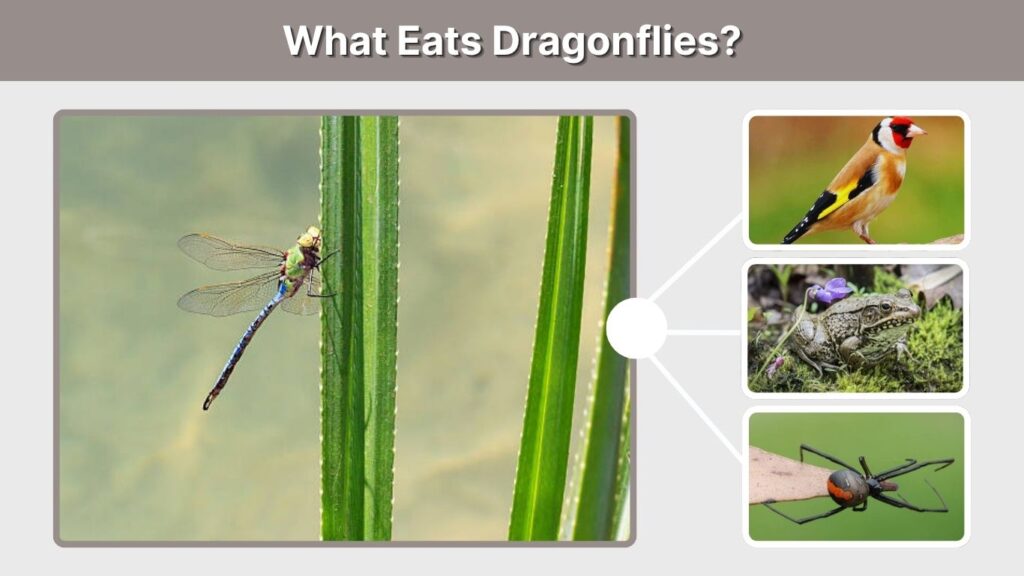 What Eats Dragonflies?